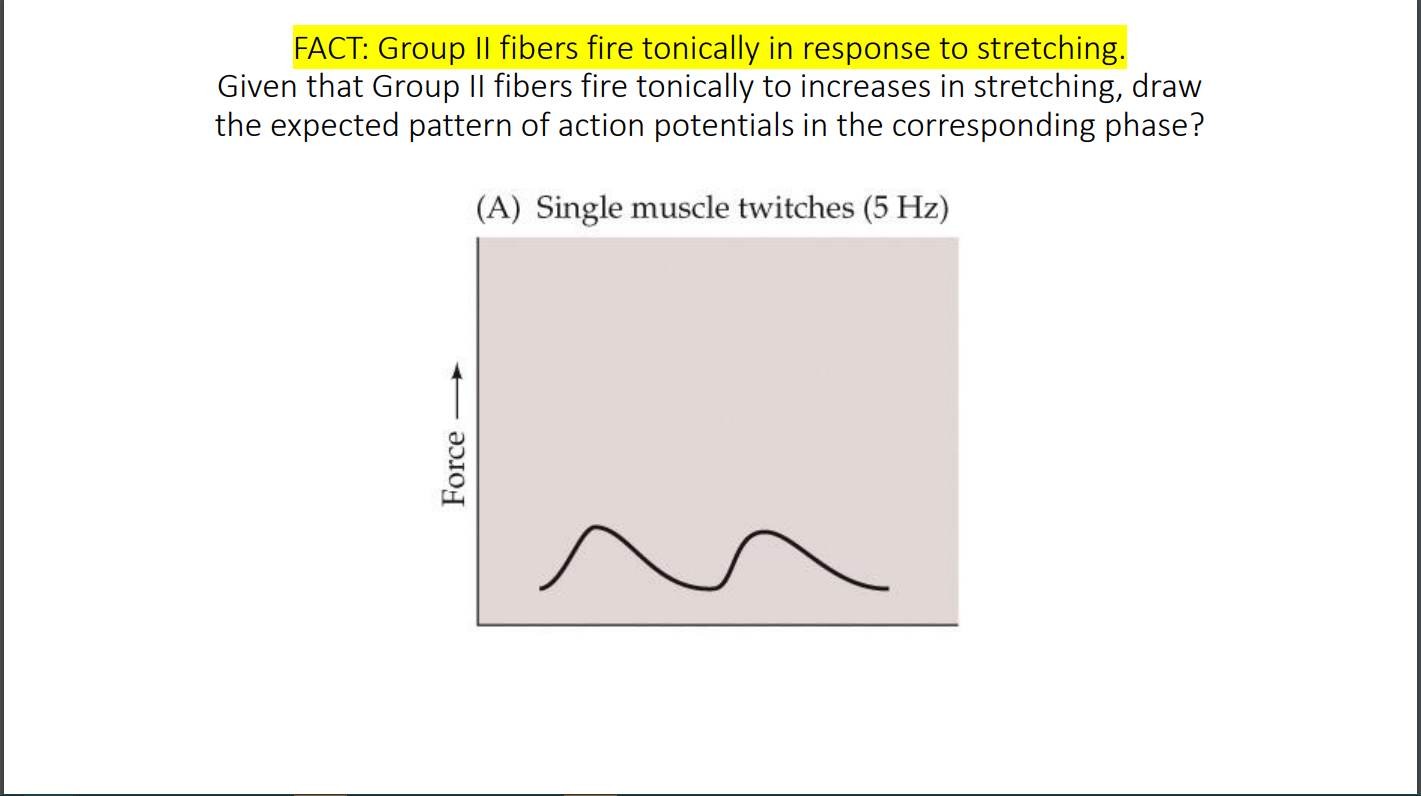 FACT: Group II fibers fire tonically in response to stretching.
Given that Group II fibers fire tonically to increases in stretching, draw the expected pattern of action potentials in the corresponding phase?

(A) Single muscle twitches (5 Hz)

Force ⟶